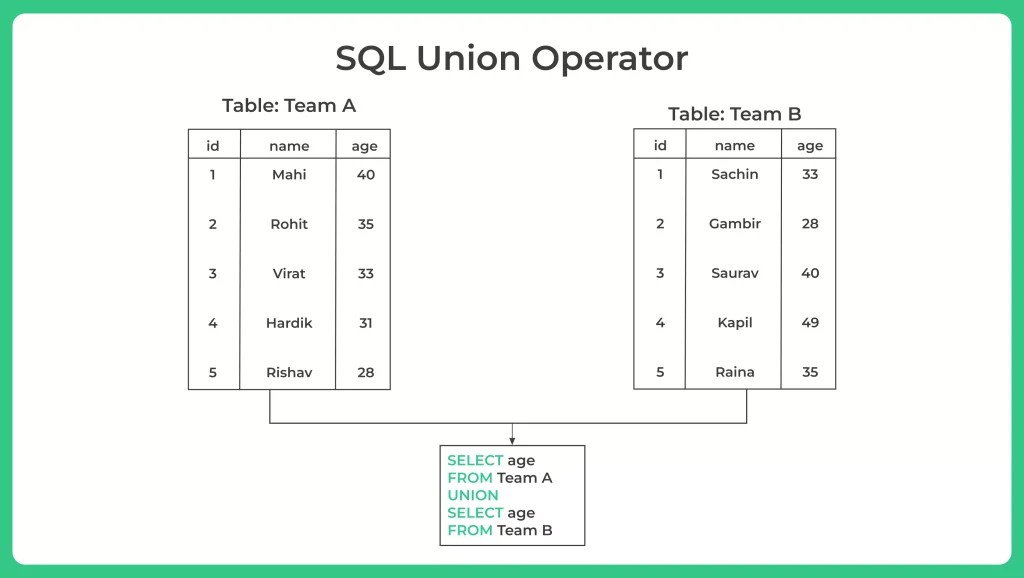 SQL Union Operator

Table: Team A

| id | name | age |
|---|---|---|
| 1 | Mahi | 40 |
| 2 | Rohit | 35 |
| 3 | Virat | 33 |
| 4 | Hardik | 31 |
| 5 | Rishav | 28 |

Table: Team B

| id | name | age |
|---|---|---|
| 1 | Sachin | 33 |
| 2 | Gambir | 28 |
| 3 | Saurav | 40 |
| 4 | Kapil | 49 |
| 5 | Raina | 35 |

SELECT age
FROM Team A
UNION
SELECT age
FROM Team B